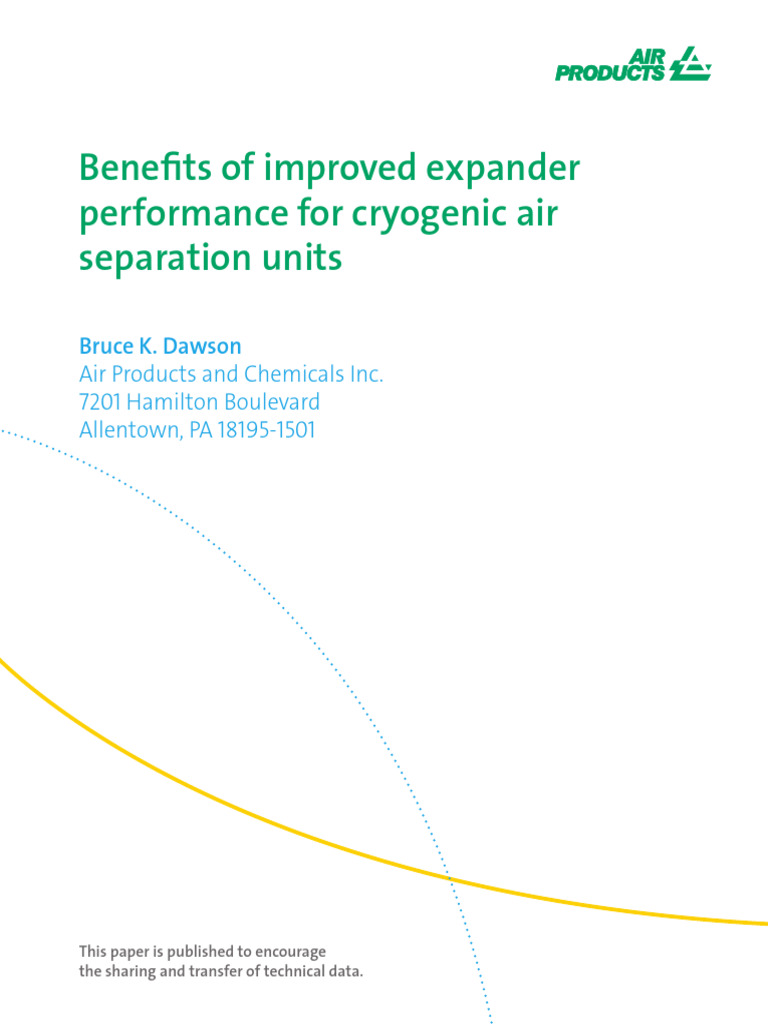 AIR PRODUCTS

Benefits of improved expander performance for cryogenic air separation units

Bruce K. Dawson
Air Products and Chemicals Inc.
7201 Hamilton Boulevard
Allentown, PA 18195-1501

This paper is published to encourage the sharing and transfer of technical data.